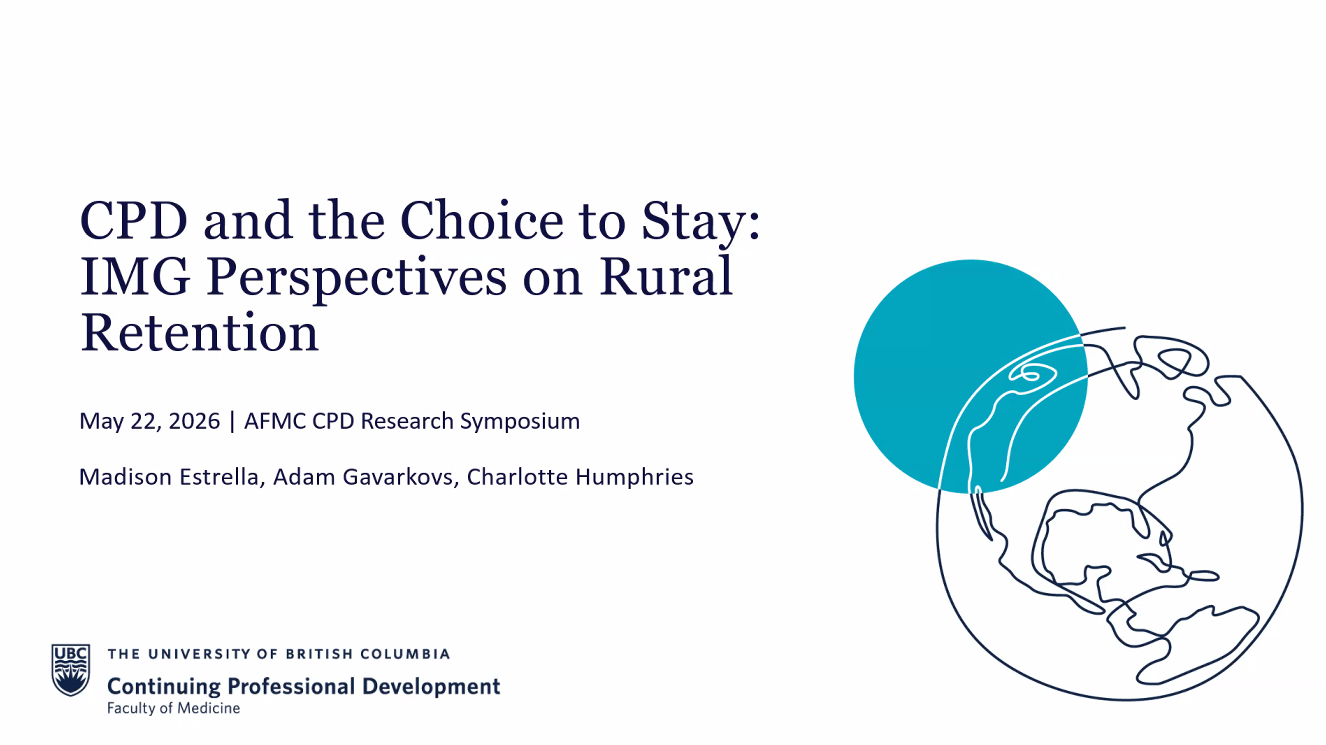 CPD and the Choice to Stay: IMG Perspectives on Rural Retention

May 22, 2026 | AFMC CPD Research Symposium

Madison Estrella, Adam Gavarkovs, Charlotte Humphries

UBC

THE UNIVERSITY OF BRITISH COLUMBIA

Continuing Professional Development

Faculty of Medicine